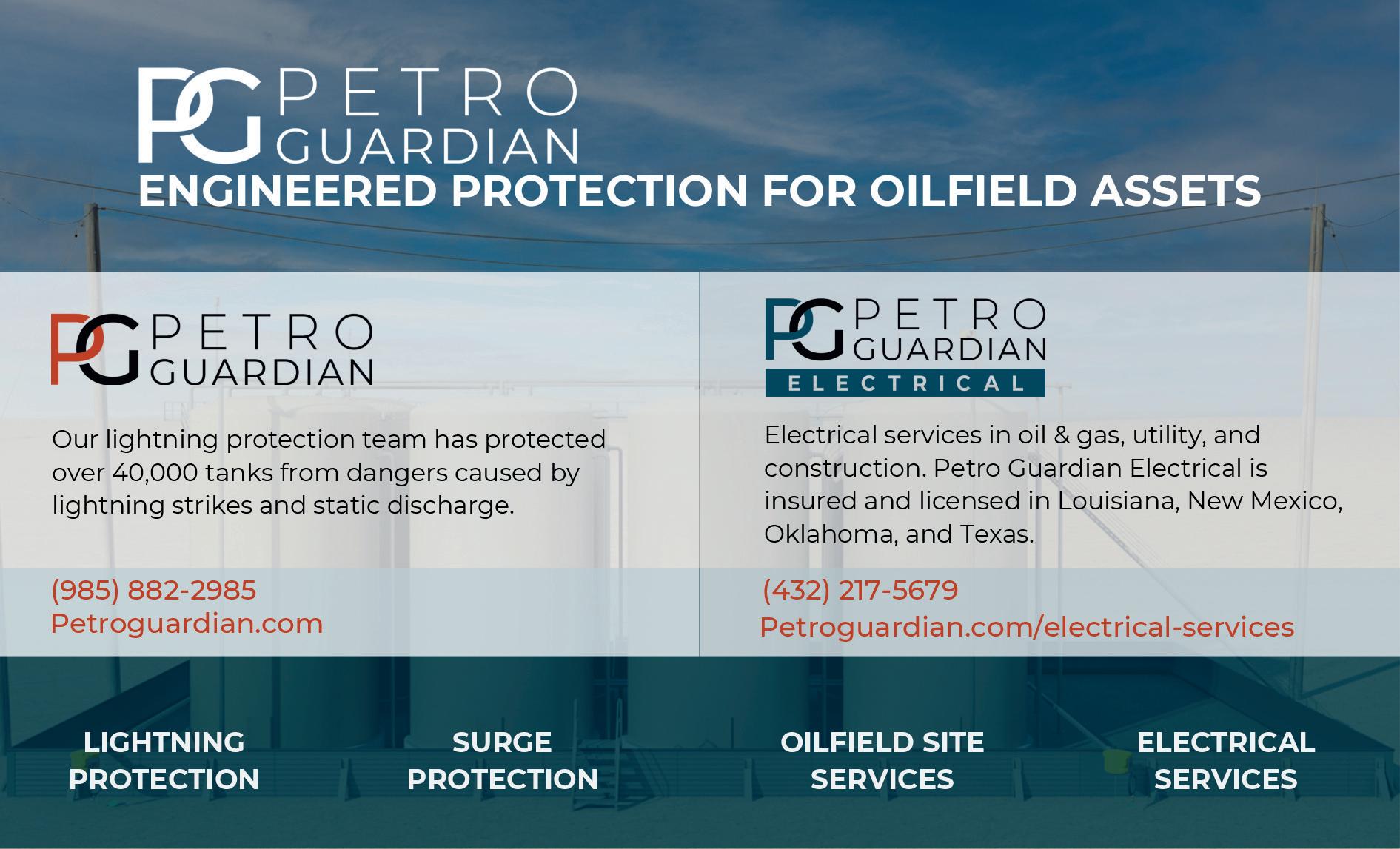 PG PETRO GUARDIAN

ENGINEERED PROTECTION FOR OILFIELD ASSETS

PG PETRO GUARDIAN

Our lightning protection team has protected over 40,000 tanks from dangers caused by lightning strikes and static discharge.

(985) 882-2985
Petroguardian.com

PG PETRO GUARDIAN ELECTRICAL

Electrical services in oil & gas, utility, and construction. Petro Guardian Electrical is insured and licensed in Louisiana, New Mexico, Oklahoma, and Texas.

(432) 217-5679
Petroguardian.com/electrical-services

LIGHTNING PROTECTION

SURGE PROTECTION

OILFIELD SITE SERVICES

ELECTRICAL SERVICES